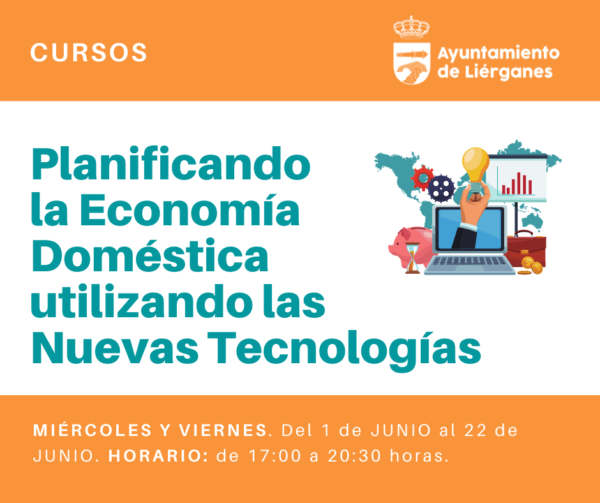 CURSOS

Ayuntamiento de Liérganes

Planificando la Economía Doméstica utilizando las Nuevas Tecnologías

MIÉRCOLES Y VIERNES. Del 1 de JUNIO al 22 de JUNIO. HORARIO: de 17:00 a 20:30 horas.